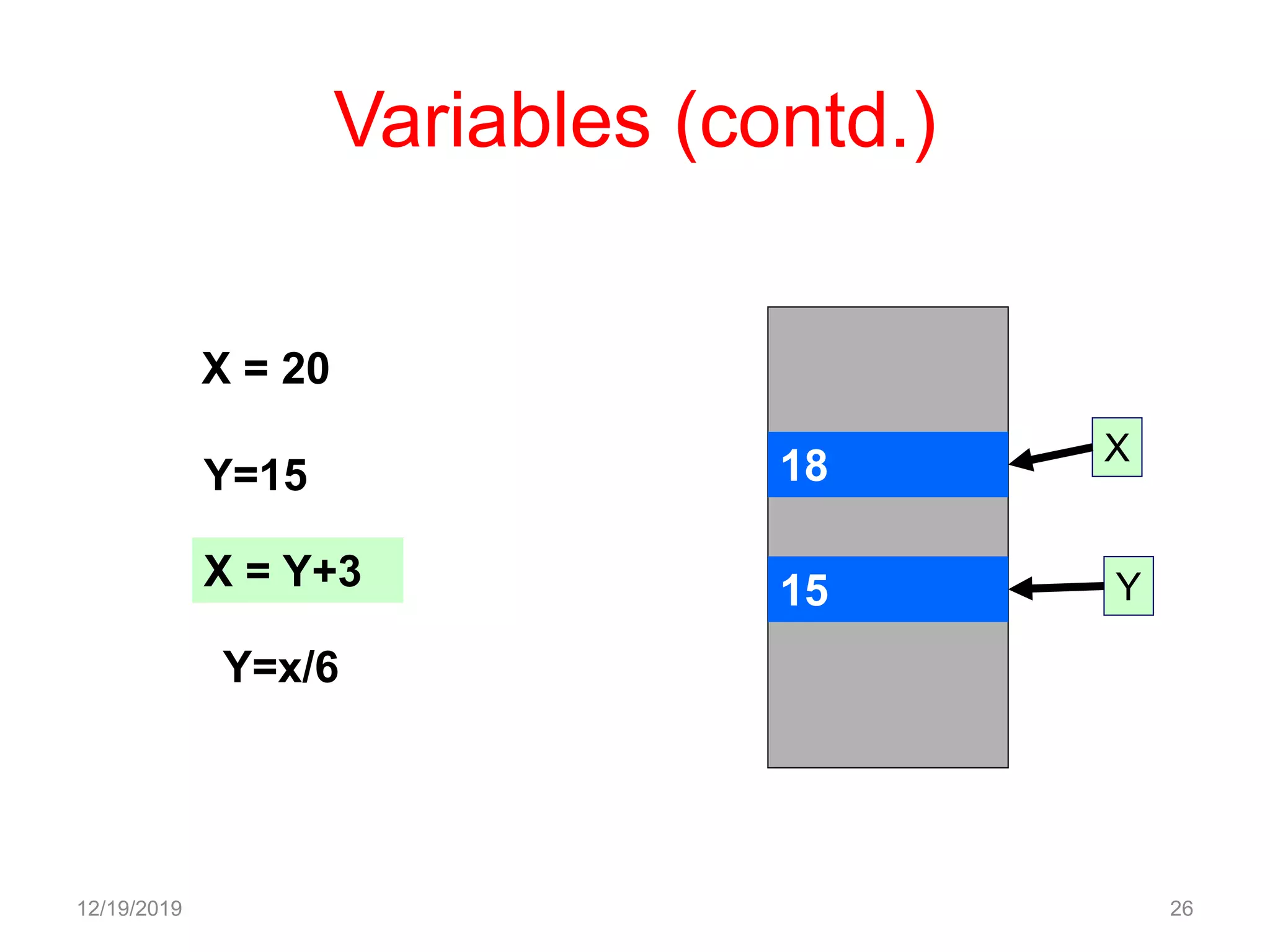 Variables (contd.)

X = 20

Y=15

X = Y+3

Y=x/6

18

15

X

Y

12/19/2019

26